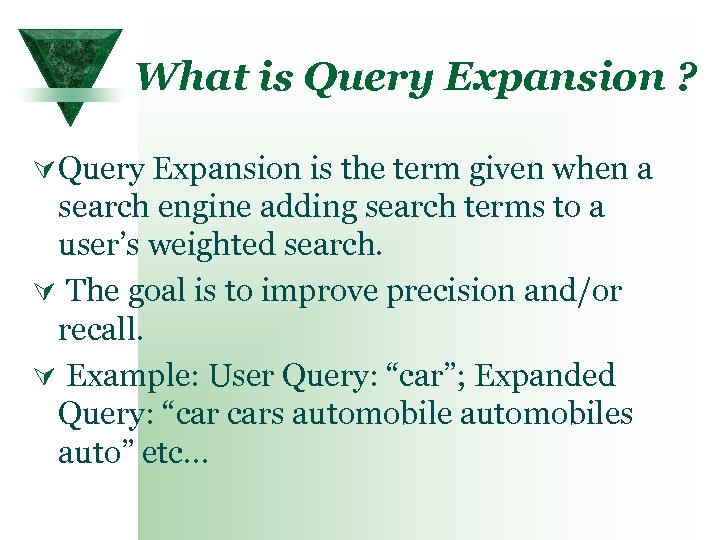 What is Query Expansion ?

Query Expansion is the term given when a search engine adding search terms to a user’s weighted search.

The goal is to improve precision and/or recall.

Example: User Query: “car”; Expanded Query: “car cars automobile automobiles auto” etc…